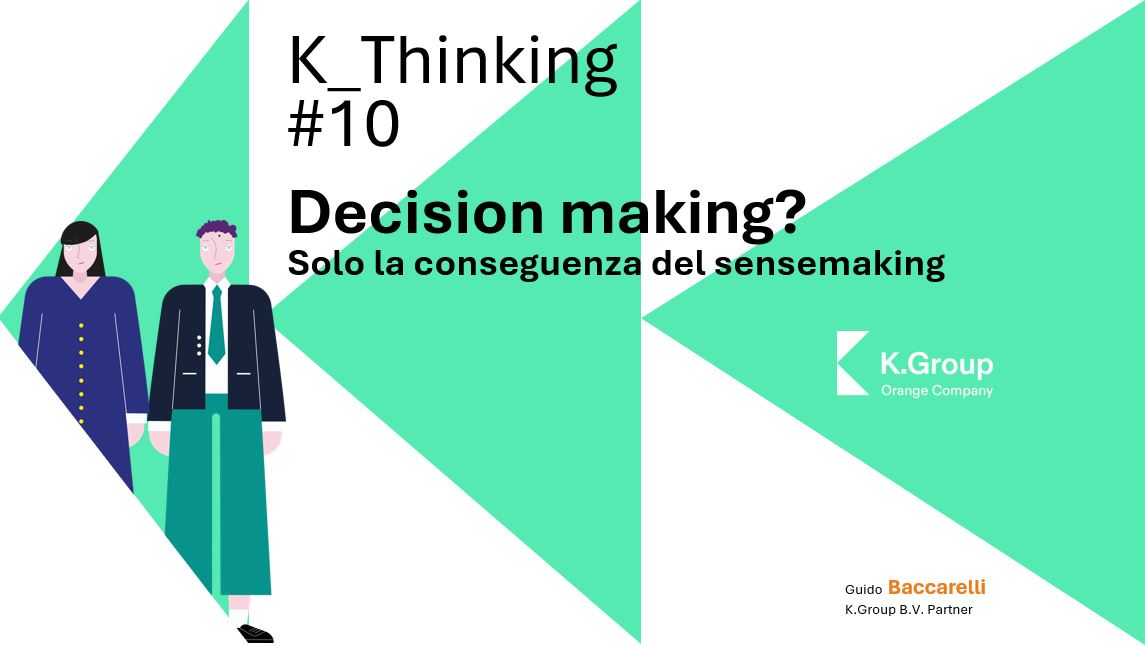 K_Thinking
#10

Decision making?
Solo la conseguenza del sensemaking

K.Group
Orange Company

Guido Baccarelli
K.Group B.V. Partner